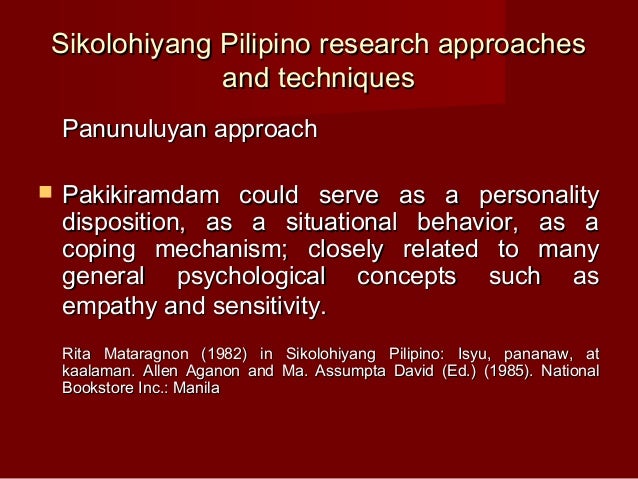 Sikolohiyang Pilipino research approaches and techniques

Panunuluyan approach

Pakikiramdam could serve as a personality disposition, as a situational behavior, as a coping mechanism; closely related to many general psychological concepts such as empathy and sensitivity.

Rita Mataragnon (1982) in Sikolohiyang Pilipino: Isyu, pananaw, at kaalaman. Allen Aganon and Ma. Assumpta David (Ed.) (1985). National Bookstore Inc.: Manila